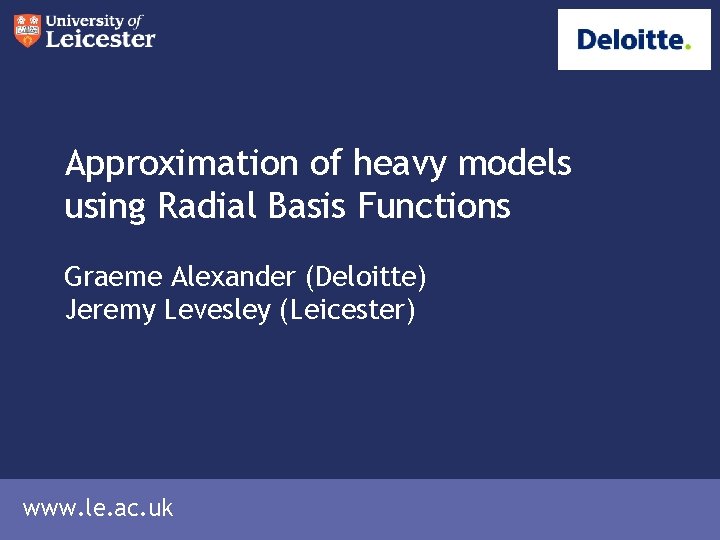 University of Leicester

Deloitte.

Approximation of heavy models using Radial Basis Functions

Graeme Alexander (Deloitte)
Jeremy Levesley (Leicester)

www.le.ac.uk